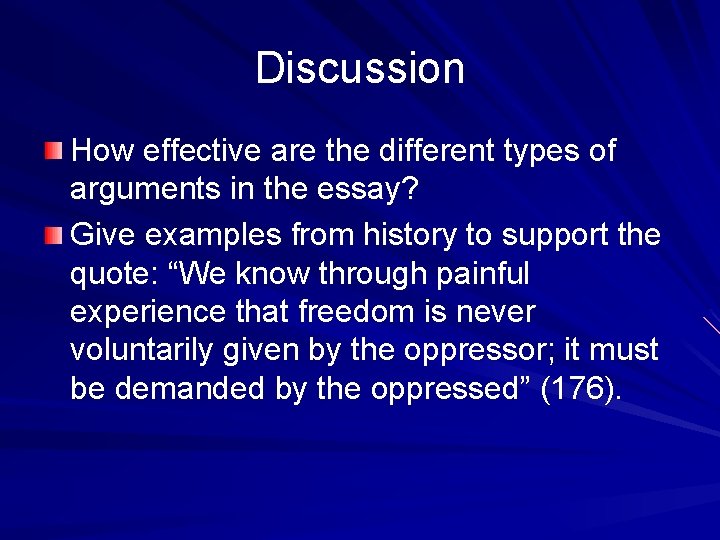 Discussion

How effective are the different types of arguments in the essay?

Give examples from history to support the quote: “We know through painful experience that freedom is never voluntarily given by the oppressor; it must be demanded by the oppressed” (176).